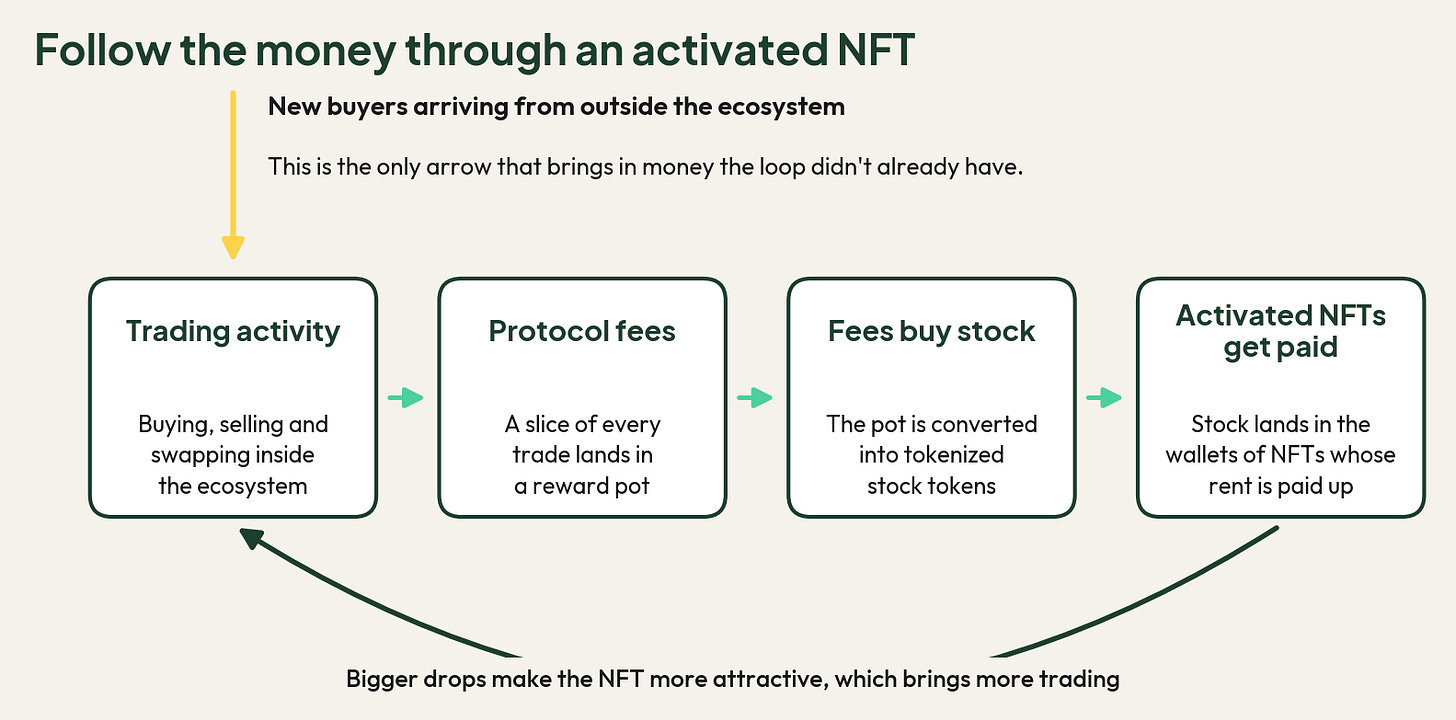 Follow the money through an activated NFT

New buyers arriving from outside the ecosystem

This is the only arrow that brings in money the loop didn't already have.

Trading activity

Buying, selling and swapping inside the ecosystem

Protocol fees

A slice of every trade lands in a reward pot

Fees buy stock

The pot is converted into tokenized stock tokens

Activated NFTs get paid

Stock lands in the wallets of NFTs whose rent is paid up

Bigger drops make the NFT more attractive, which brings more trading